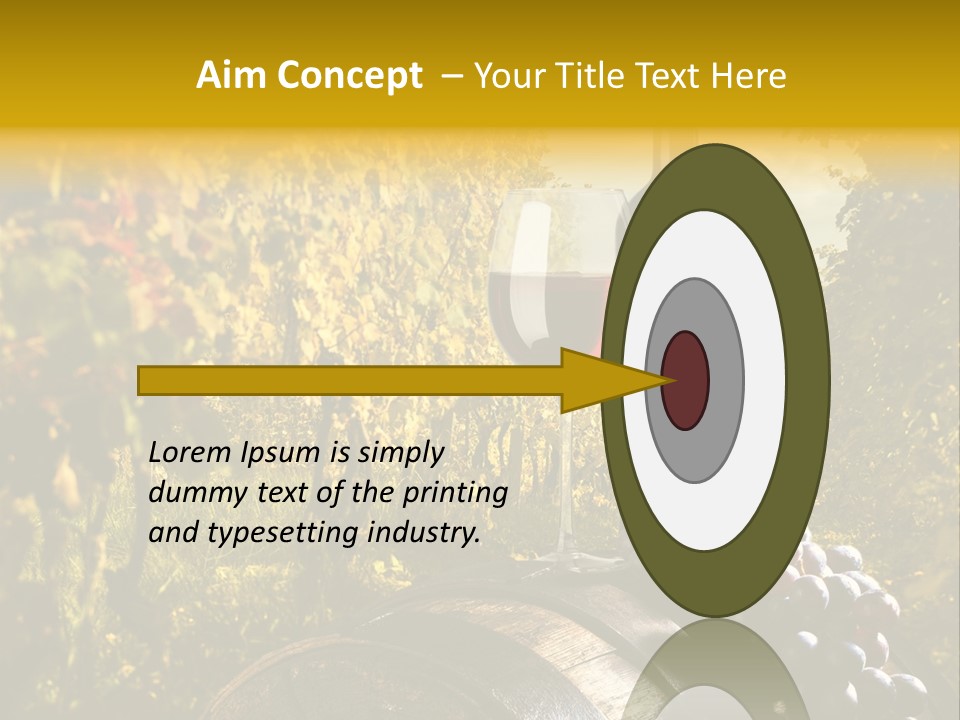 Aim Concept – Your Title Text Here

Lorem Ipsum is simply dummy text of the printing and typesetting industry.